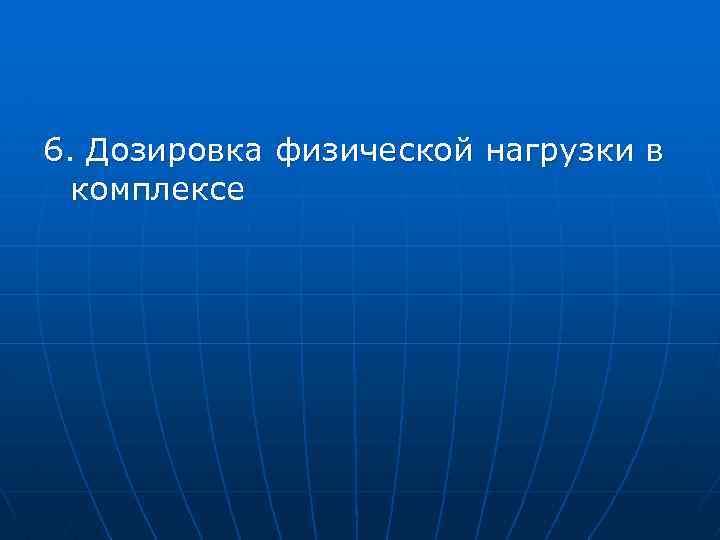 6. Дозировка физической нагрузки в комплексе